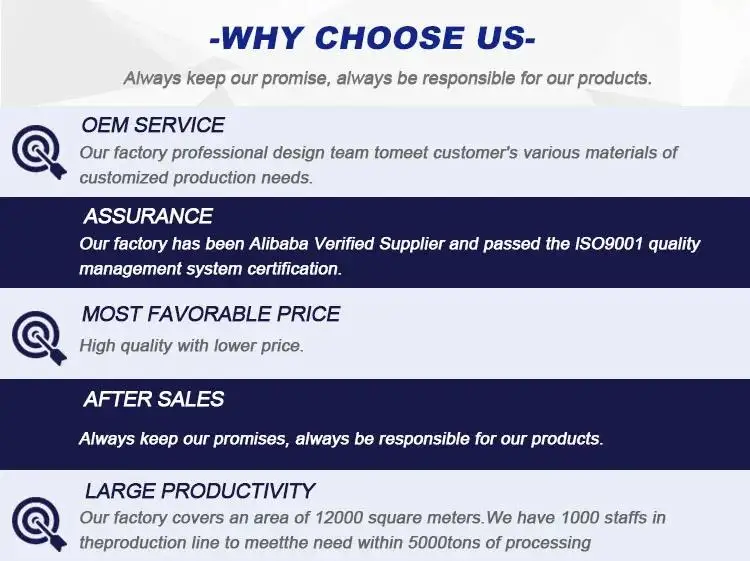 -WHY CHOOSE US-

Always keep our promise, always be responsible for our products.

OEM SERVICE

Our factory professional design team tomeet customer's various materials of customized production needs.

ASSURANCE

Our factory has been Alibaba Verified Supplier and passed the ISO9001 quality management system certification.

MOST FAVORABLE PRICE

High quality with lower price.

AFTER SALES

Always keep our promises, always be responsible for our products.

LARGE PRODUCTIVITY

Our factory covers an area of 12000 square meters.We have 1000 staffs in theproduction line to meetthe need within 5000tons of processing